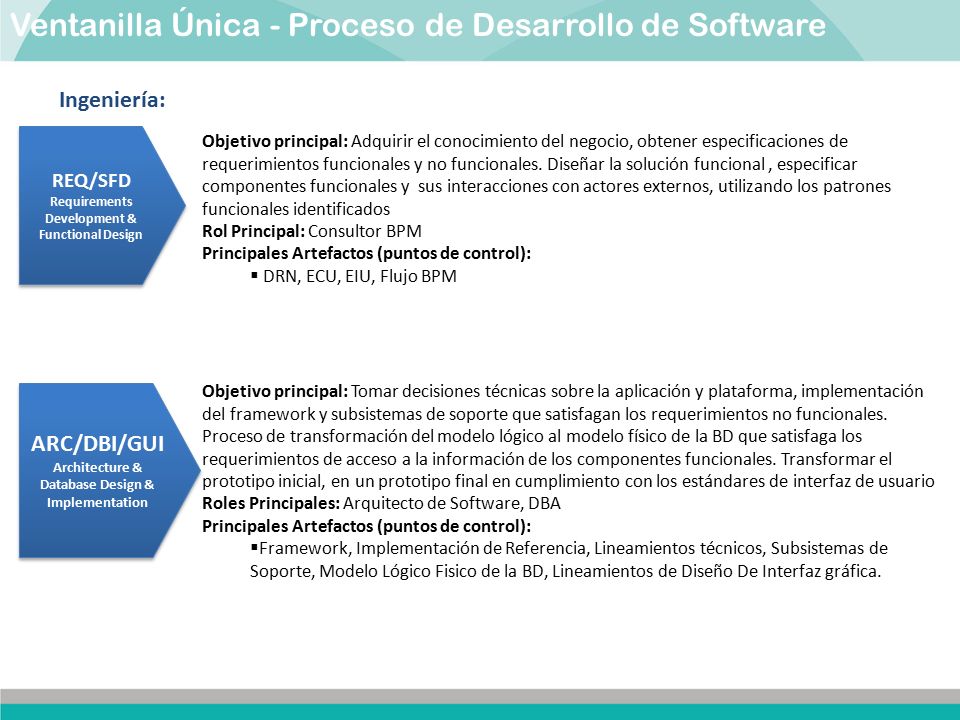 Ventanilla Única - Proceso de Desarrollo de Software

Ingeniería:

REQ/SFD
Requirements Development & Functional Design

Objetivo principal: Adquirir el conocimiento del negocio, obtener especificaciones de requerimientos funcionales y no funcionales. Diseñar la solución funcional , especificar componentes funcionales y sus interacciones con actores externos, utilizando los patrones funcionales identificados
Rol Principal: Consultor BPM
Principales Artefactos (puntos de control):
▪ DRN, ECU, EIU, Flujo BPM

ARC/DBI/GUI
Architecture & Database Design & Implementation

Objetivo principal: Tomar decisiones técnicas sobre la aplicación y plataforma, implementación del framework y subsistemas de soporte que satisfagan los requerimientos no funcionales. Proceso de transformación del modelo lógico al modelo físico de la BD que satisfaga los requerimientos de acceso a la información de los componentes funcionales. Transformar el prototipo inicial, en un prototipo final en cumplimiento con los estándares de interfaz de usuario
Roles Principales: Arquitecto de Software, DBA
Principales Artefactos (puntos de control):
▪Framework, Implementación de Referencia, Lineamientos técnicos, Subsistemas de Soporte, Modelo Lógico Fisico de la BD, Lineamientos de Diseño De Interfaz gráfica.